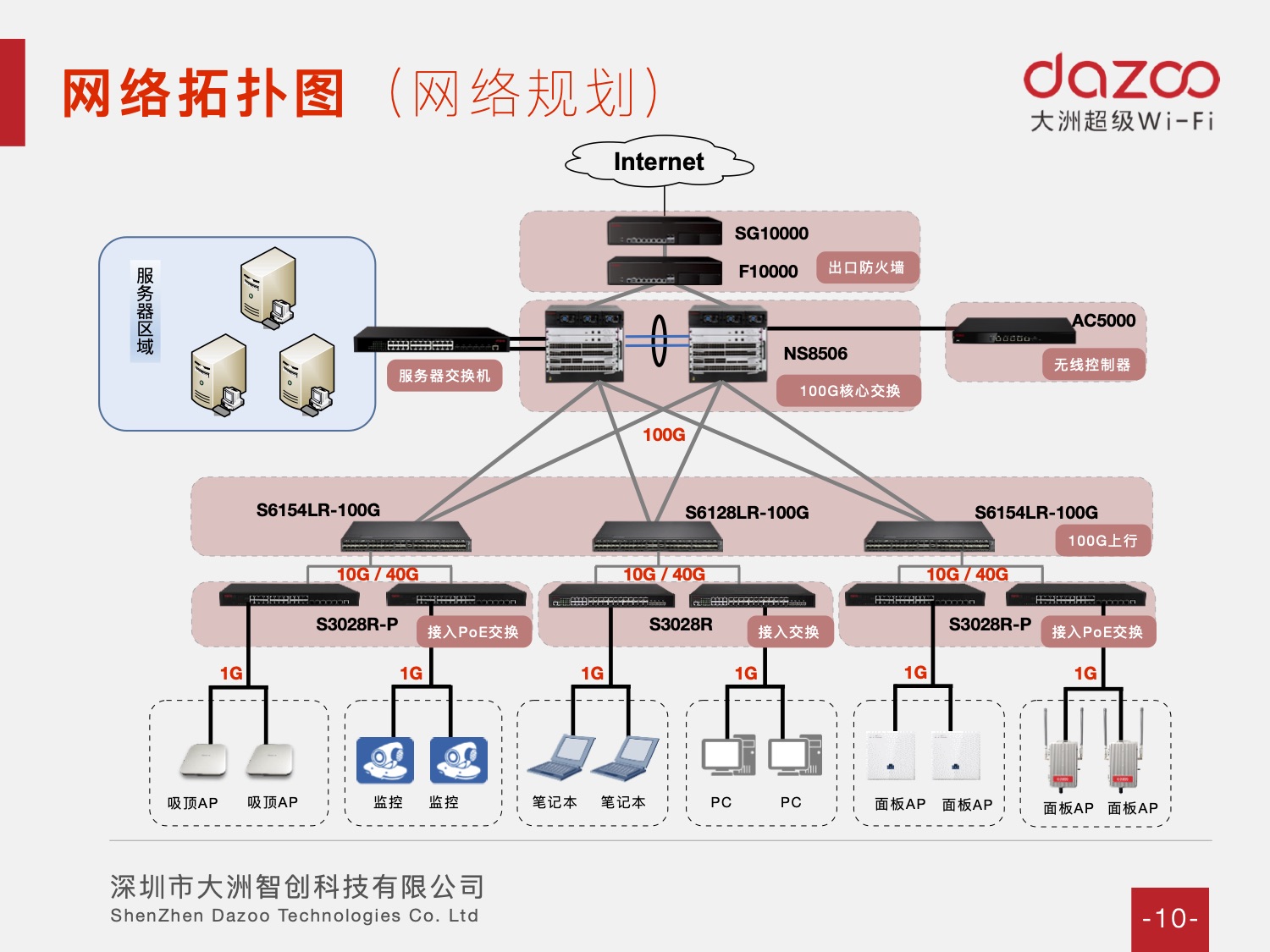 网络拓扑图 （网络规划）

dazoo
大洲超级Wi-Fi

Internet

SG10000
F10000
出口防火墙

服务器区域
服务器交换机

NS8506
100G核心交换

AC5000
无线控制器

100G

S6154LR-100G
S6128LR-100G
S6154LR-100G
100G上行

10G / 40G
10G / 40G
10G / 40G

S3028R-P
接入PoE交换
S3028R
接入交换
S3028R-P
接入PoE交换

1G
1G
1G
1G
1G
1G

吸顶AP 吸顶AP
监控 监控
笔记本 笔记本
PC PC
面板AP 面板AP
面板AP 面板AP

深圳市大洲智创科技有限公司
ShenZhen Dazoo Technologies Co. Ltd

-10-